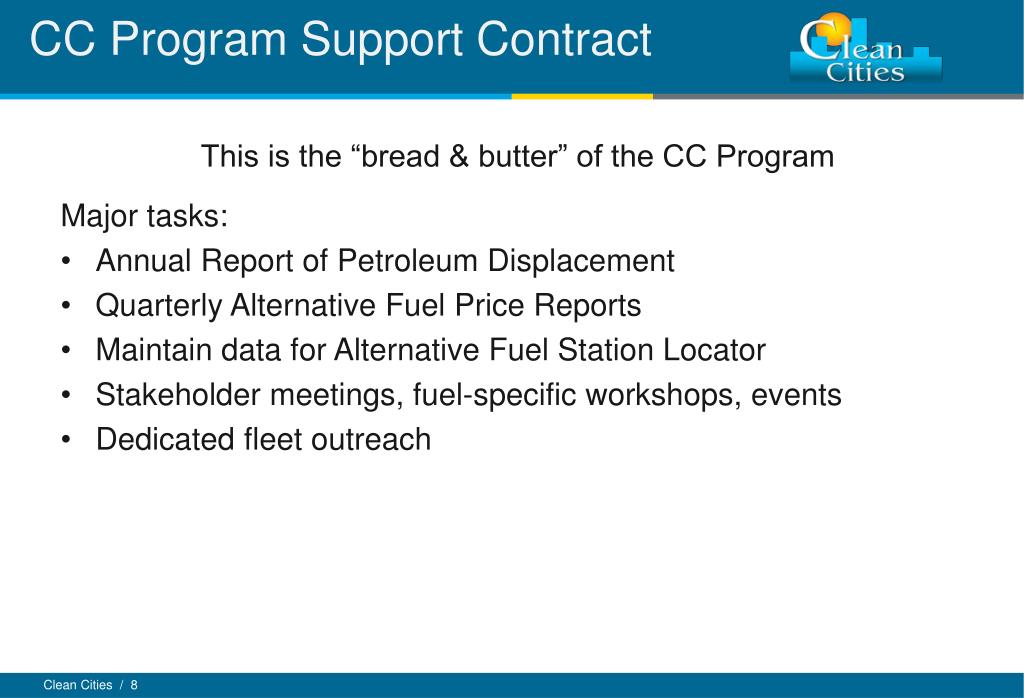 CC Program Support Contract

Clean Cities

This is the “bread & butter” of the CC Program

Major tasks:
• Annual Report of Petroleum Displacement
• Quarterly Alternative Fuel Price Reports
• Maintain data for Alternative Fuel Station Locator
• Stakeholder meetings, fuel-specific workshops, events
• Dedicated fleet outreach

Clean Cities / 8